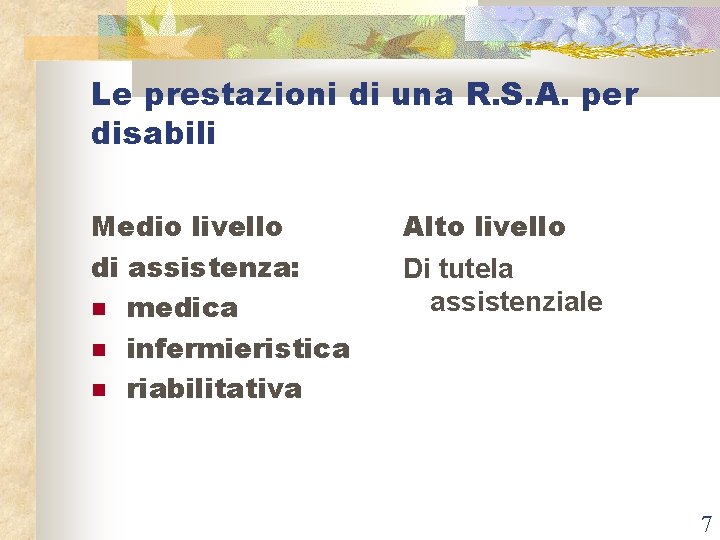 Le prestazioni di una R.S.A. per disabili

Medio livello
di assistenza:
- medica
- infermieristica
- riabilitativa

Alto livello
Di tutela assistenziale

7